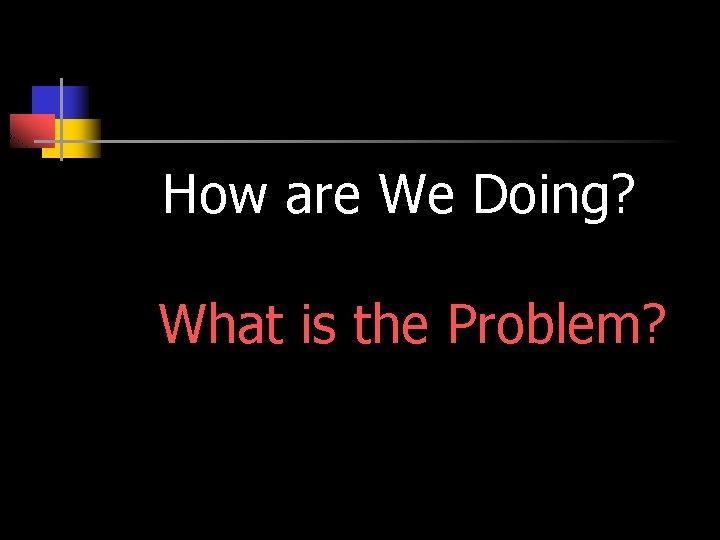 How are We Doing?

What is the Problem?